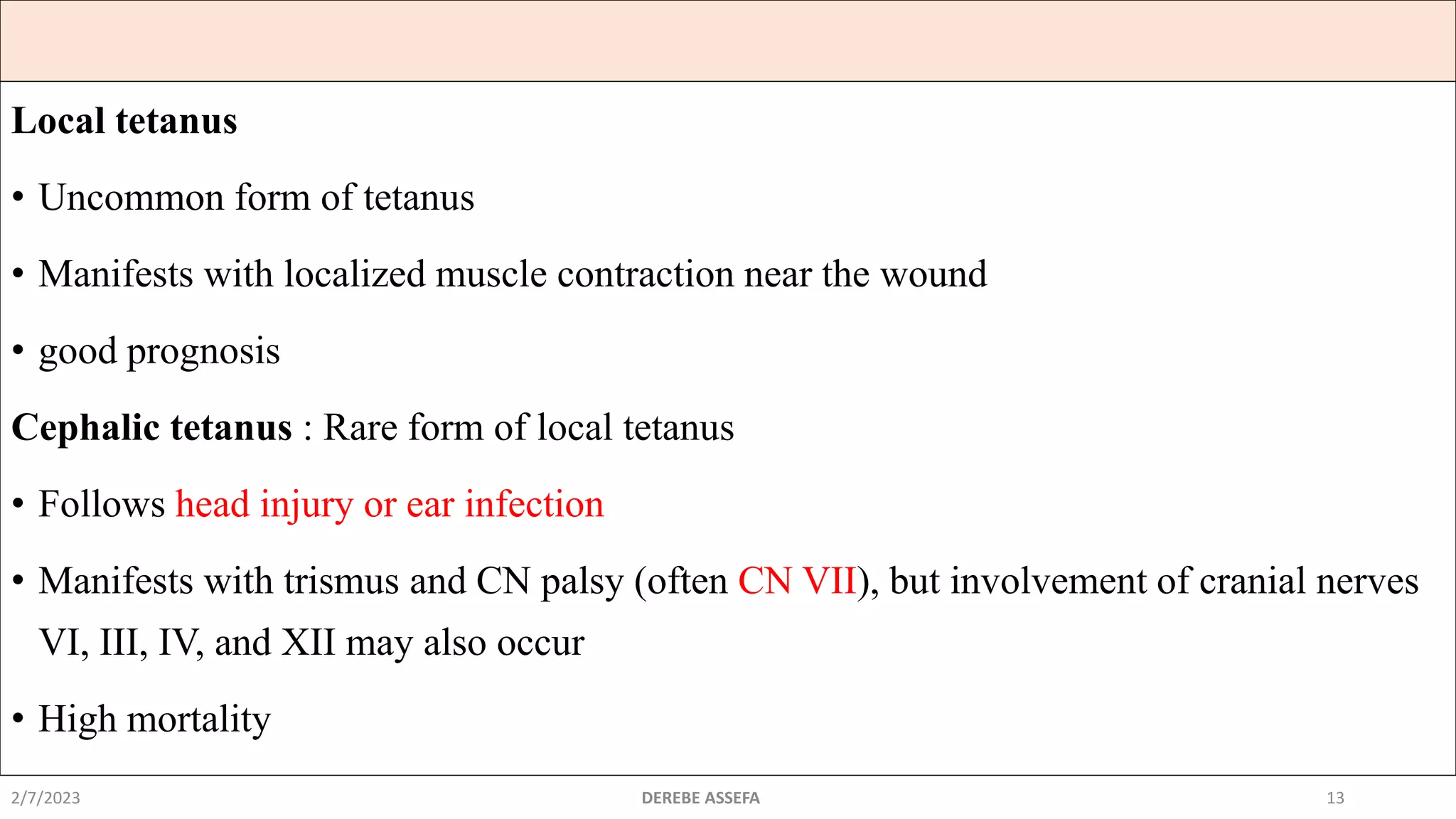 Local tetanus

• Uncommon form of tetanus

• Manifests with localized muscle contraction near the wound

• good prognosis

Cephalic tetanus : Rare form of local tetanus

• Follows head injury or ear infection

• Manifests with trismus and CN palsy (often CN VII), but involvement of cranial nerves VI, III, IV, and XII may also occur

• High mortality

2/7/2023 DEREBE ASSEFA 13